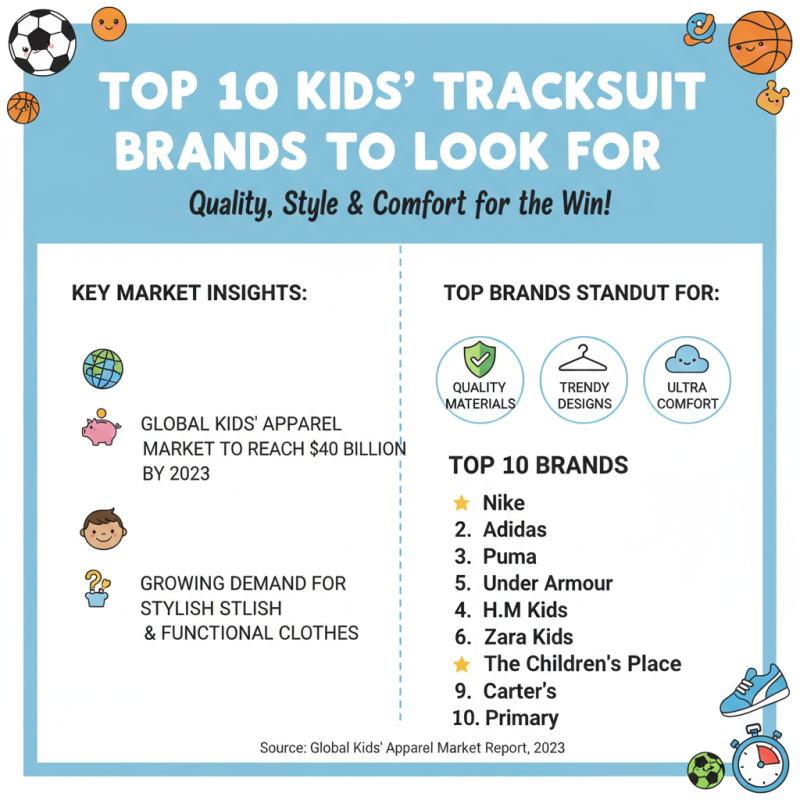 TOP 10 KIDS' TRACKSUIT BRANDS TO LOOK FOR

Quality, Style & Comfort for the Win!

KEY MARKET INSIGHTS:

GLOBAL KIDS' APPAREL MARKET TO REACH $40 BILLION BY 2023

GROWING DEMAND FOR STYLISH STLISH & FUNCTIONAL CLOTHES

TOP BRANDS STANDUT FOR:

QUALITY MATERIALS

TRENDY DESIGNS

ULTRA COMFORT

TOP 10 BRANDS

Nike
2. Adidas
3. Puma
5. Under Armour
4. H.M Kids
6. Zara Kids
The Children's Place
9. Carter's
10. Primary

Source: Global Kids' Apparel Market Report, 2023